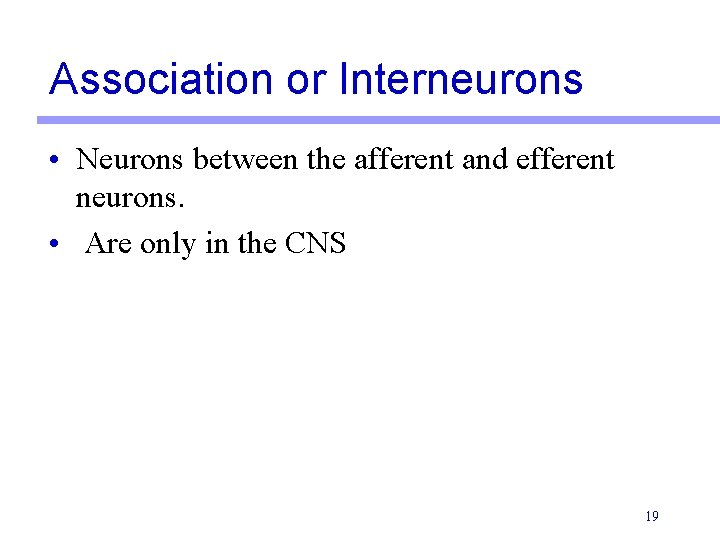 Association or Interneurons

• Neurons between the afferent and efferent neurons.
• Are only in the CNS

19